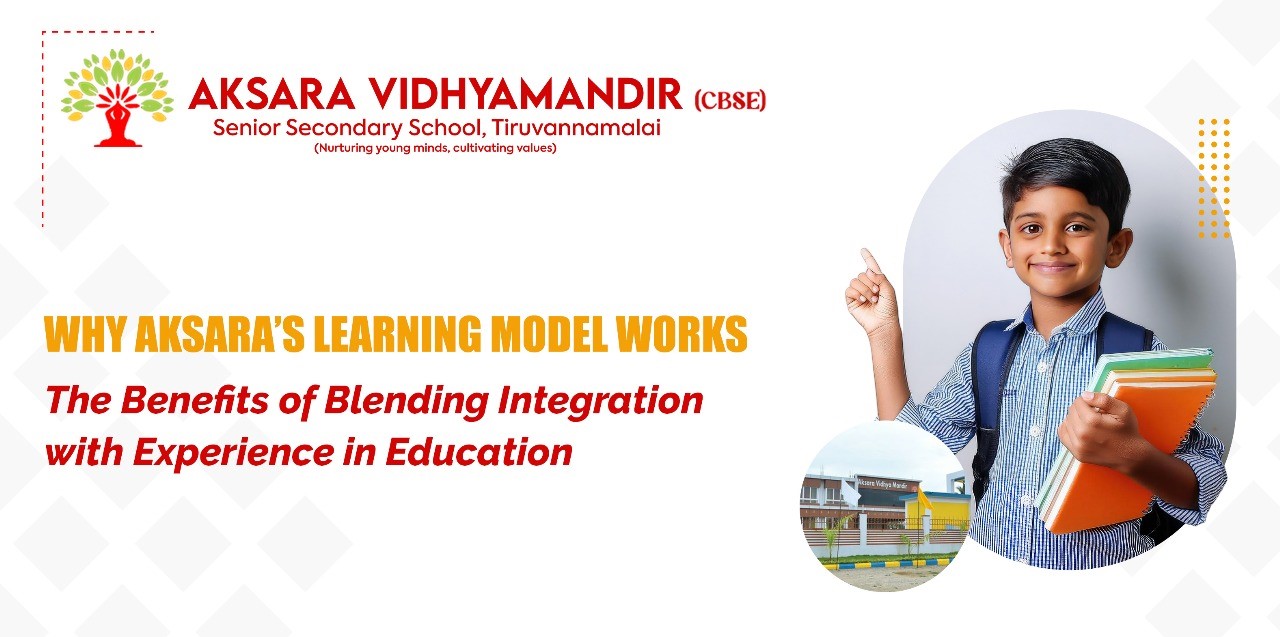 AKSARA VIDHYAMANDIR (CBSE)
Senior Secondary School, Tiruvannamalai
(Nurturing young minds, cultivating values)

WHY AKSARA'S LEARNING MODEL WORKS

The Benefits of Blending Integration with Experience in Education

Aksara Vidhya Mandir